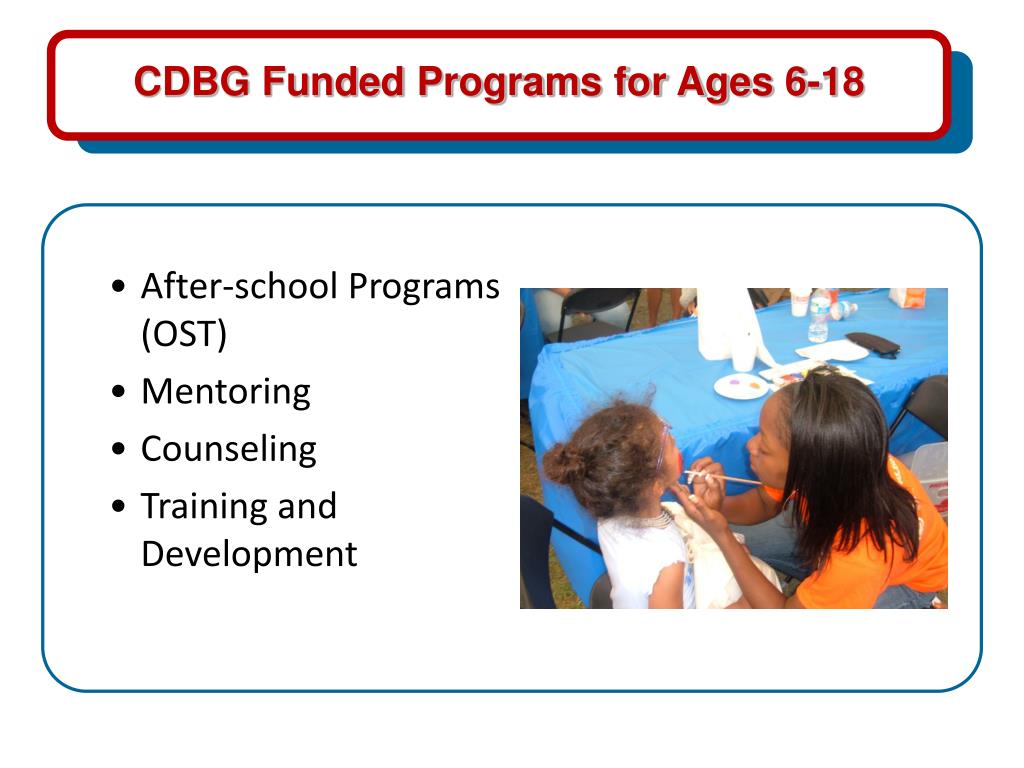 CDBG Funded Programs for Ages 6-18

• After-school Programs (OST)
• Mentoring
• Counseling
• Training and Development